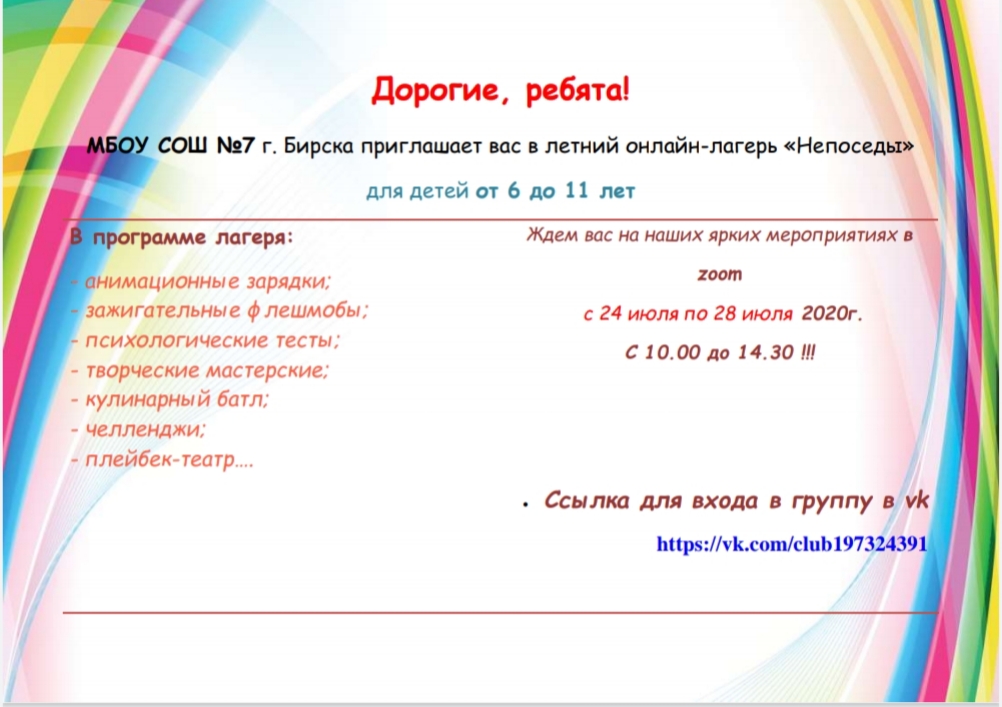 Дорогие, ребята!

МБОУ СОШ №7 г. Бирска приглашает вас в летний онлайн-лагерь «Непоседы»

для детей от 6 до 11 лет

В программе лагеря:

- анимационные зарядки;
- зажигательные флешмобы;
- психологические тесты;
- творческие мастерские;
- кулинарный батл;
- челленджи;
- плейбек-театр....

Ждем вас на наших ярких мероприятиях в

zoom

с 24 июля по 28 июля 2020г.

С 10.00 до 14.30 !!!

• Ссылка для входа в группу в vk

https://vk.com/club197324391